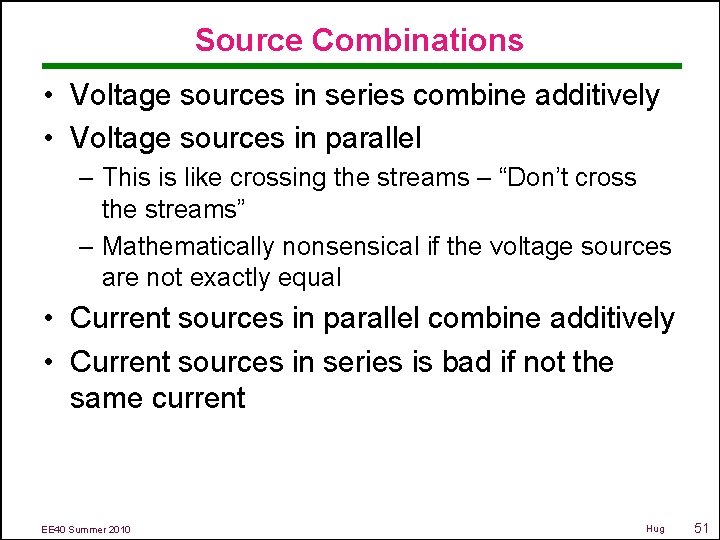 Source Combinations

• Voltage sources in series combine additively
• Voltage sources in parallel
– This is like crossing the streams – “Don’t cross the streams”
– Mathematically nonsensical if the voltage sources are not exactly equal
• Current sources in parallel combine additively
• Current sources in series is bad if not the same current

EE40 Summer 2010

Hug

51